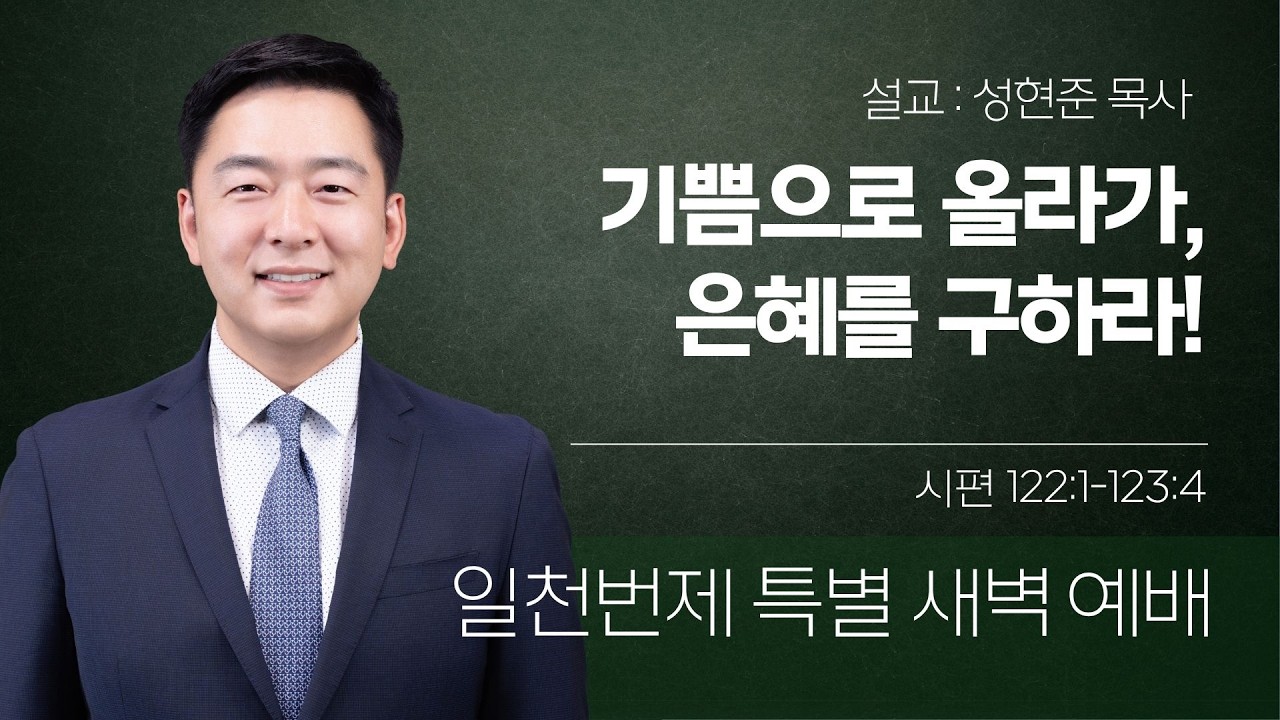 설교 : 성현준 목사

기쁨으로 올라가, 은혜를 구하라!

시편 122:1-123:4

일천번제 특별 새벽 예배